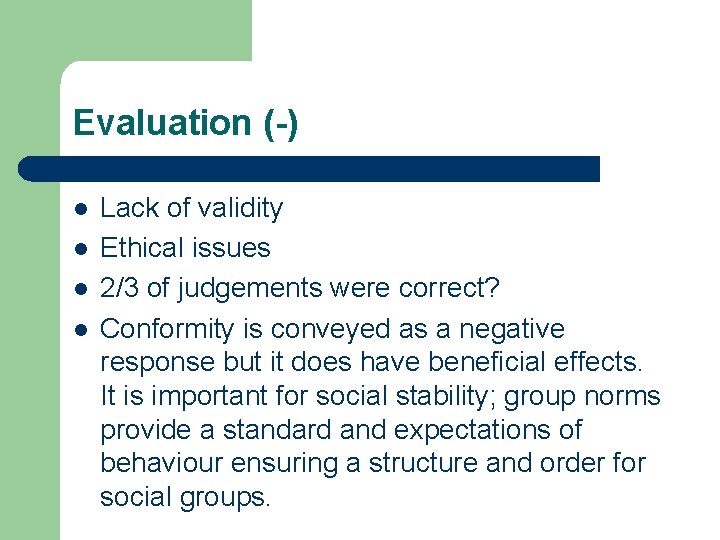 Evaluation (-)

- Lack of validity
- Ethical issues
- 2/3 of judgements were correct?
- Conformity is conveyed as a negative response but it does have beneficial effects. It is important for social stability; group norms provide a standard and expectations of behaviour ensuring a structure and order for social groups.